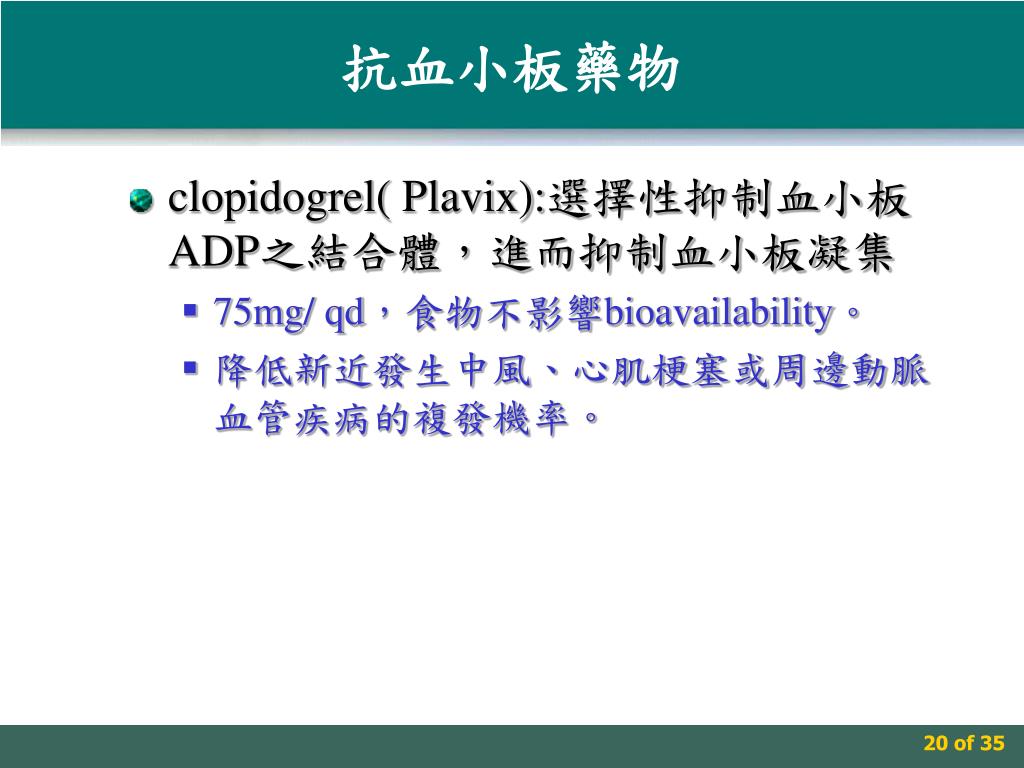 抗血小板藥物

clopidogrel( Plavix):選擇性抑制血小板ADP之結合體，進而抑制血小板凝集

75mg/ qd，食物不影響bioavailability。

降低新近發生中風、心肌梗塞或周邊動脈血管疾病的複發機率。

20 of 35